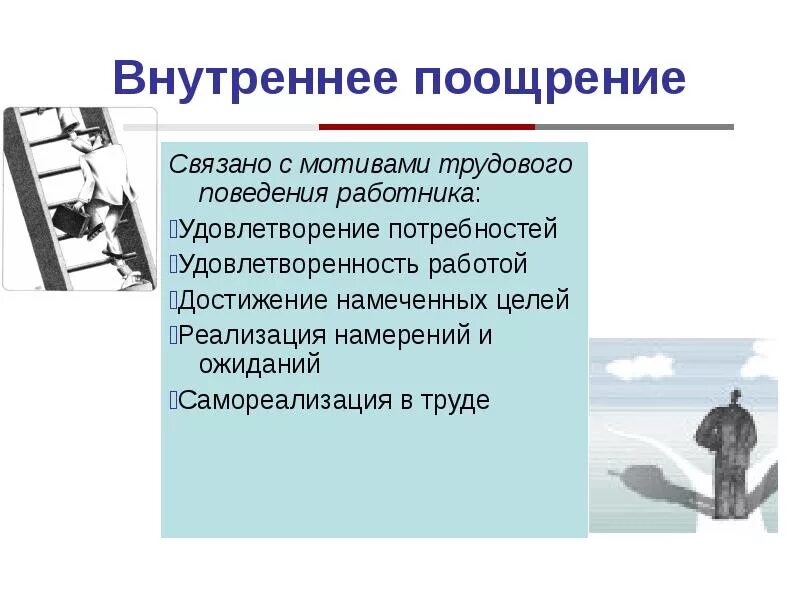 Внутреннее поощрение

Связано с мотивами трудового поведения работника:

Удовлетворение потребностей

Удовлетворенность работой

Достижение намеченных целей

Реализация намерений и ожиданий

Самореализация в труде